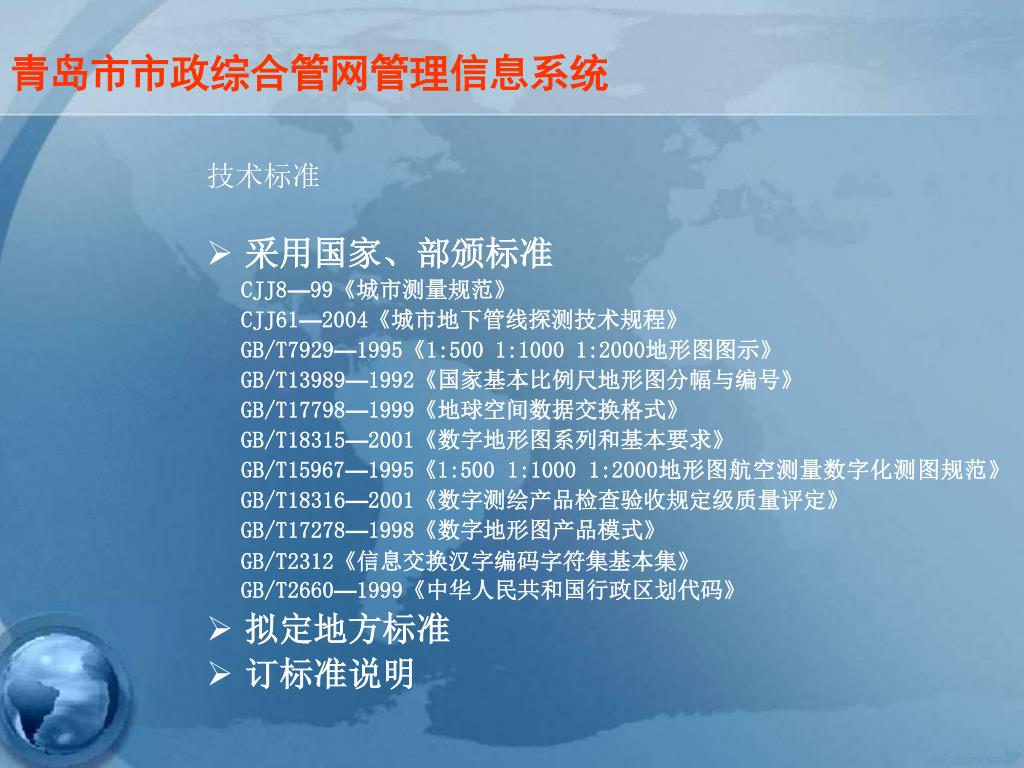 青岛市市政综合管网管理信息系统

技术标准

➢ 采用国家、部颁标准
CJJ8—99《城市测量规范》
CJJ61—2004《城市地下管线探测技术规程》
GB/T7929—1995《1:500 1:1000 1:2000地形图图示》
GB/T13989—1992《国家基本比例尺地形图分幅与编号》
GB/T17798—1999《地球空间数据交换格式》
GB/T18315—2001《数字地形图系列和基本要求》
GB/T15967—1995《1:500 1:1000 1:2000地形图航空测量数字化测图规范》
GB/T18316—2001《数字测绘产品检查验收规定级质量评定》
GB/T17278—1998《数字地形图产品模式》
GB/T2312《信息交换汉字编码字符集基本集》
GB/T2660—1999《中华人民共和国行政区划代码》
➢ 拟定地方标准
➢ 订标准说明